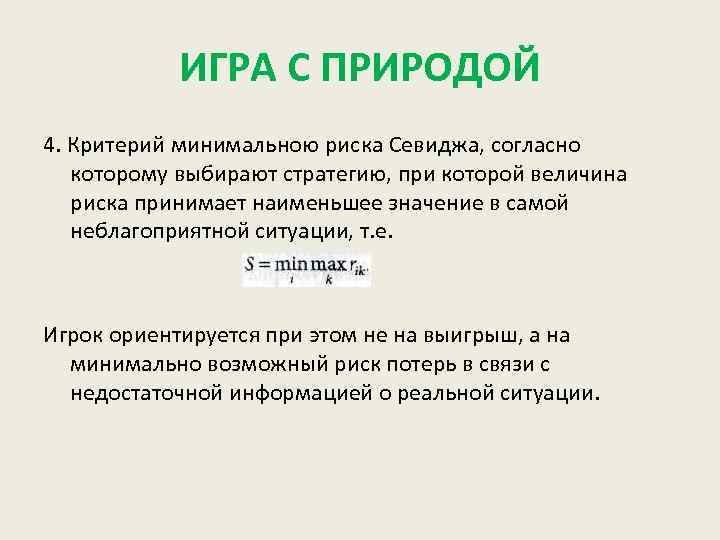 ИГРА С ПРИРОДОЙ

4. Критерий минимальною риска Севиджа, согласно которому выбирают стратегию, при которой величина риска принимает наименьшее значение в самой неблагоприятной ситуации, т.е.

$S = \min_{i} \max_{k} r_{ik}.$

Игрок ориентируется при этом не на выигрыш, а на минимально возможный риск потерь в связи с недостаточной информацией о реальной ситуации.